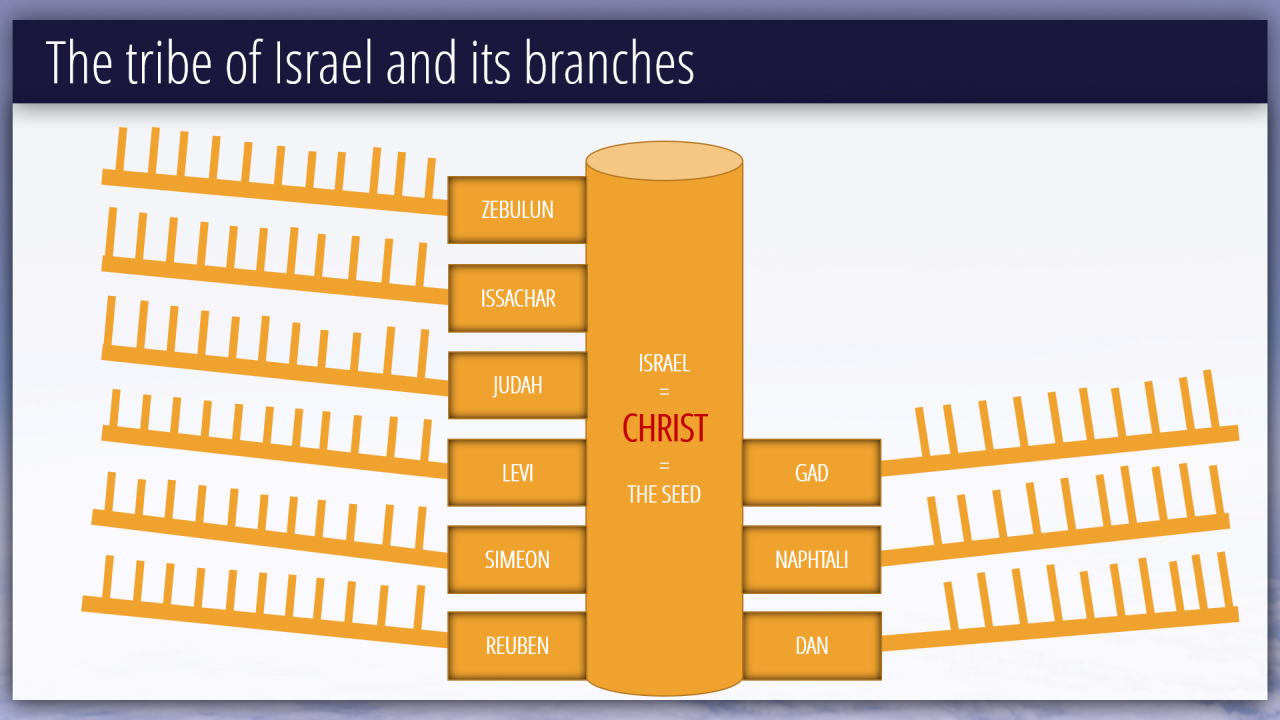 The tribe of Israel and its branches

ZEBULUN

ISSACHAR

JUDAH

LEVI

SIMEON

REUBEN

ISRAEL
=
CHRIST
=
THE SEED

GAD

NAPHTALI

DAN